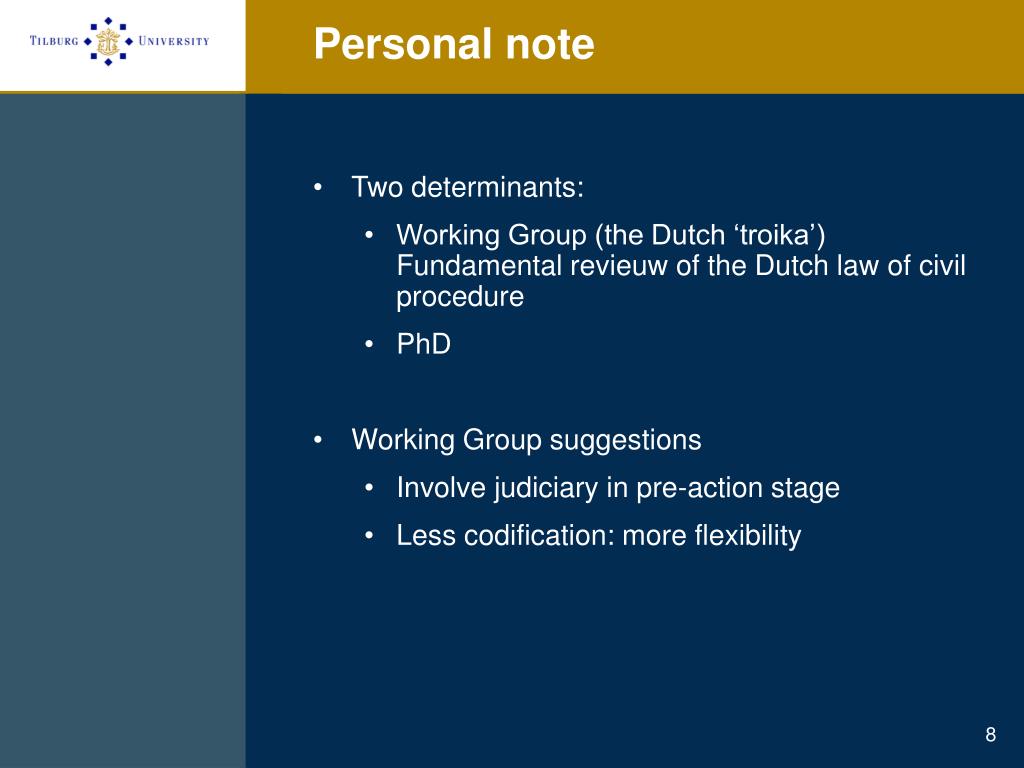 TILBURG UNIVERSITY

Personal note

• Two determinants:
  • Working Group (the Dutch ‘troika’) Fundamental revieuw of the Dutch law of civil procedure
  • PhD

• Working Group suggestions
  • Involve judiciary in pre-action stage
  • Less codification: more flexibility

8